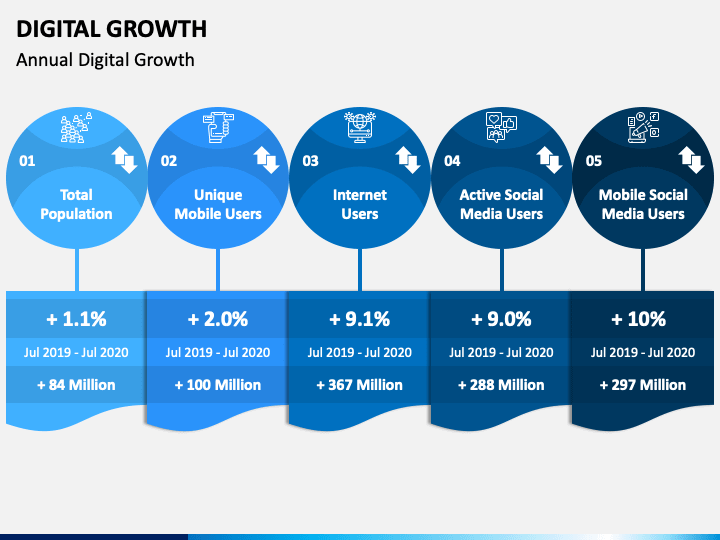 DIGITAL GROWTH
Annual Digital Growth

01
Total Population
+ 1.1%
Jul 2019 - Jul 2020
+ 84 Million

02
Unique Mobile Users
+ 2.0%
Jul 2019 - Jul 2020
+ 100 Million

03
Internet Users
+ 9.1%
Jul 2019 - Jul 2020
+ 367 Million

04
Active Social Media Users
+ 9.0%
Jul 2019 - Jul 2020
+ 288 Million

05
Mobile Social Media Users
+ 10%
Jul 2019 - Jul 2020
+ 297 Million